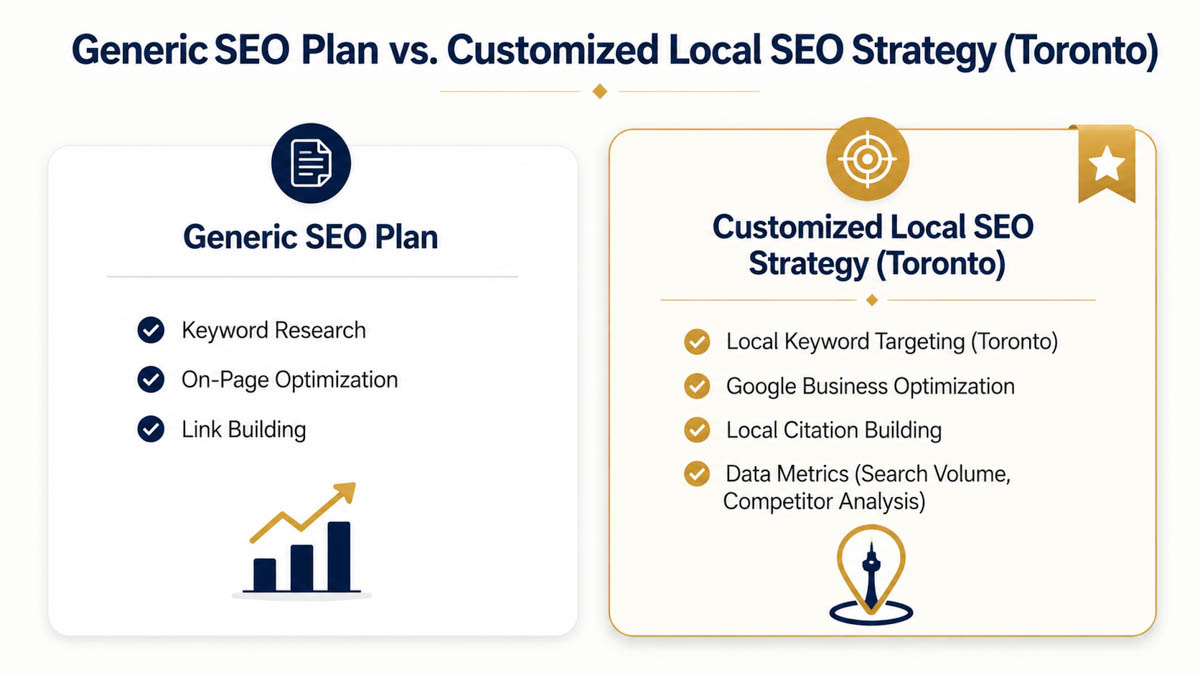 Generic SEO Plan vs. Customized Local SEO Strategy (Toronto)

Generic SEO Plan

Keyword Research
On-Page Optimization
Link Building

Customized Local SEO Strategy (Toronto)

Local Keyword Targeting (Toronto)
Google Business Optimization
Local Citation Building
Data Metrics (Search Volume, Competitor Analysis)